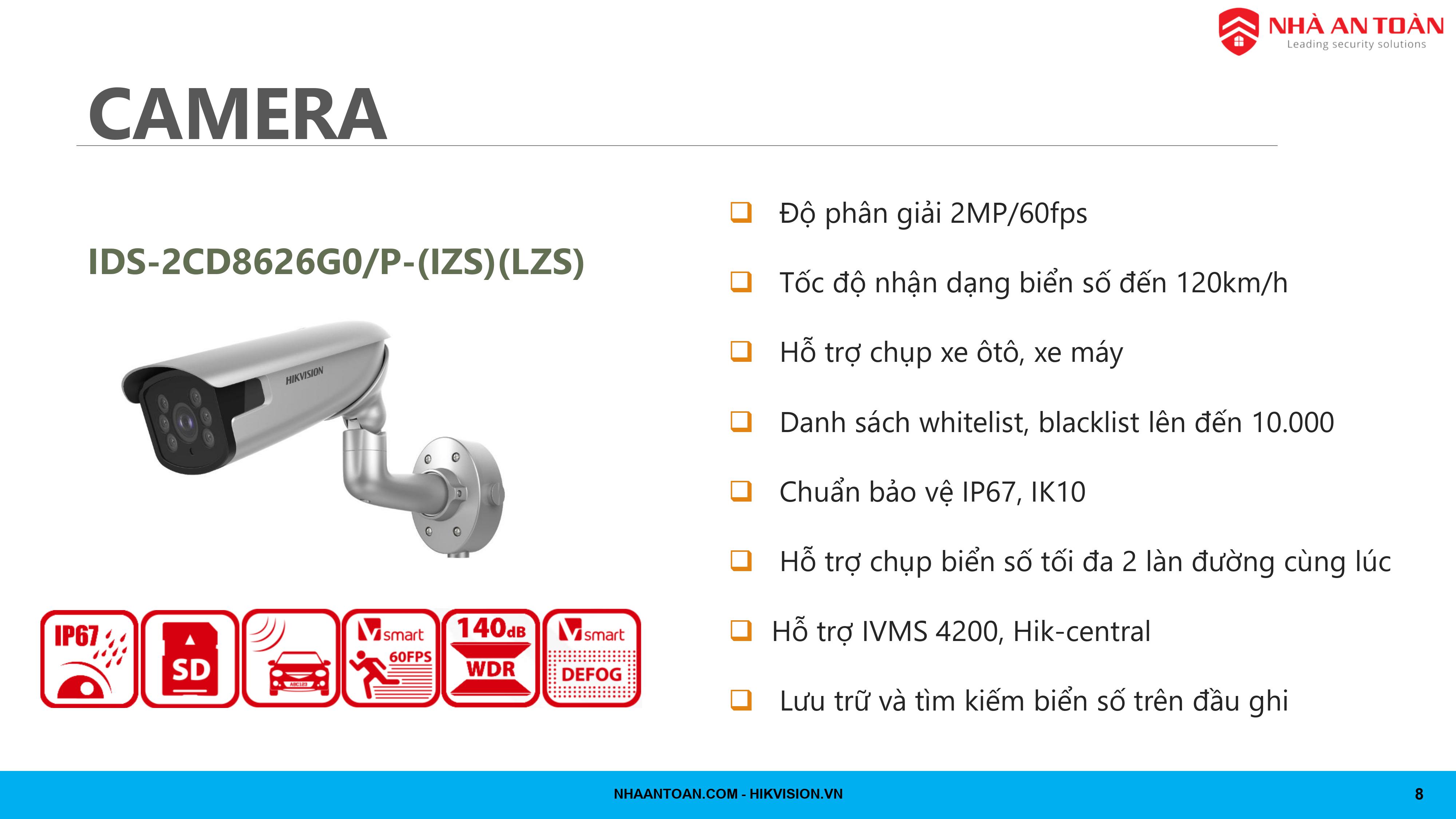 NHÀ AN TOÀN
Leading security solutions

CAMERA

IDS-2CD8626G0/P-(IZS)(LZS)

HIKVISION

IP67 SD ABC123 smart 60FPS 140dB WDR smart DEFOG

❑ Độ phân giải 2MP/60fps

❑ Tốc độ nhận dạng biển số đến 120km/h

❑ Hỗ trợ chụp xe ôtô, xe máy

❑ Danh sách whitelist, blacklist lên đến 10.000

❑ Chuẩn bảo vệ IP67, IK10

❑ Hỗ trợ chụp biển số tối đa 2 làn đường cùng lúc

❑ Hỗ trợ IVMS 4200, Hik-central

❑ Lưu trữ và tìm kiếm biển số trên đầu ghi

NHAANTOAN.COM - HIKVISION.VN

8